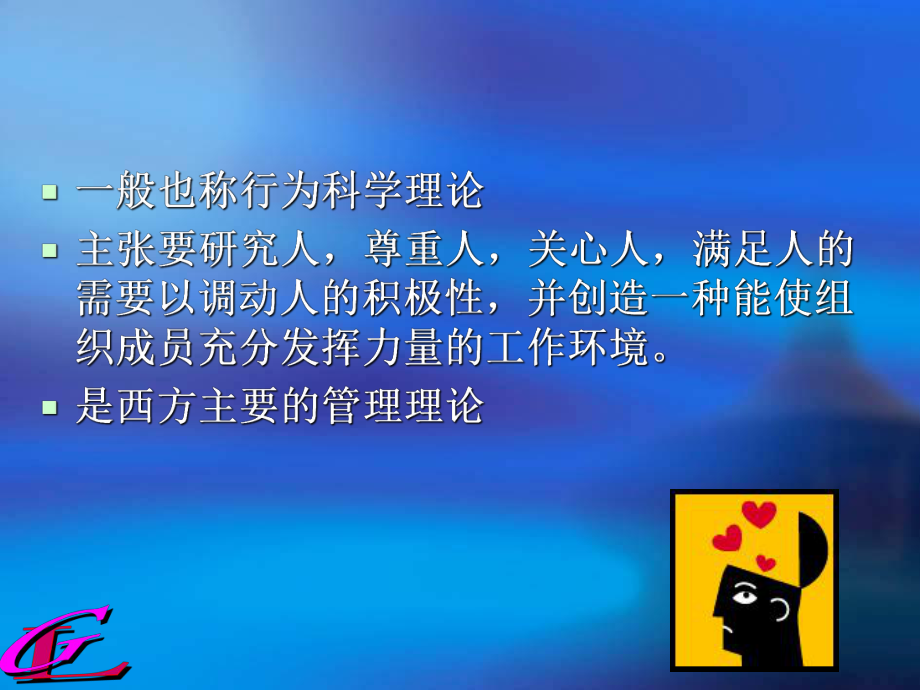 ▪ 一般也称行为科学理论

▪ 主张要研究人，尊重人，关心人，满足人的需要以调动人的积极性，并创造一种能使组织成员充分发挥力量的工作环境。

▪ 是西方主要的管理理论